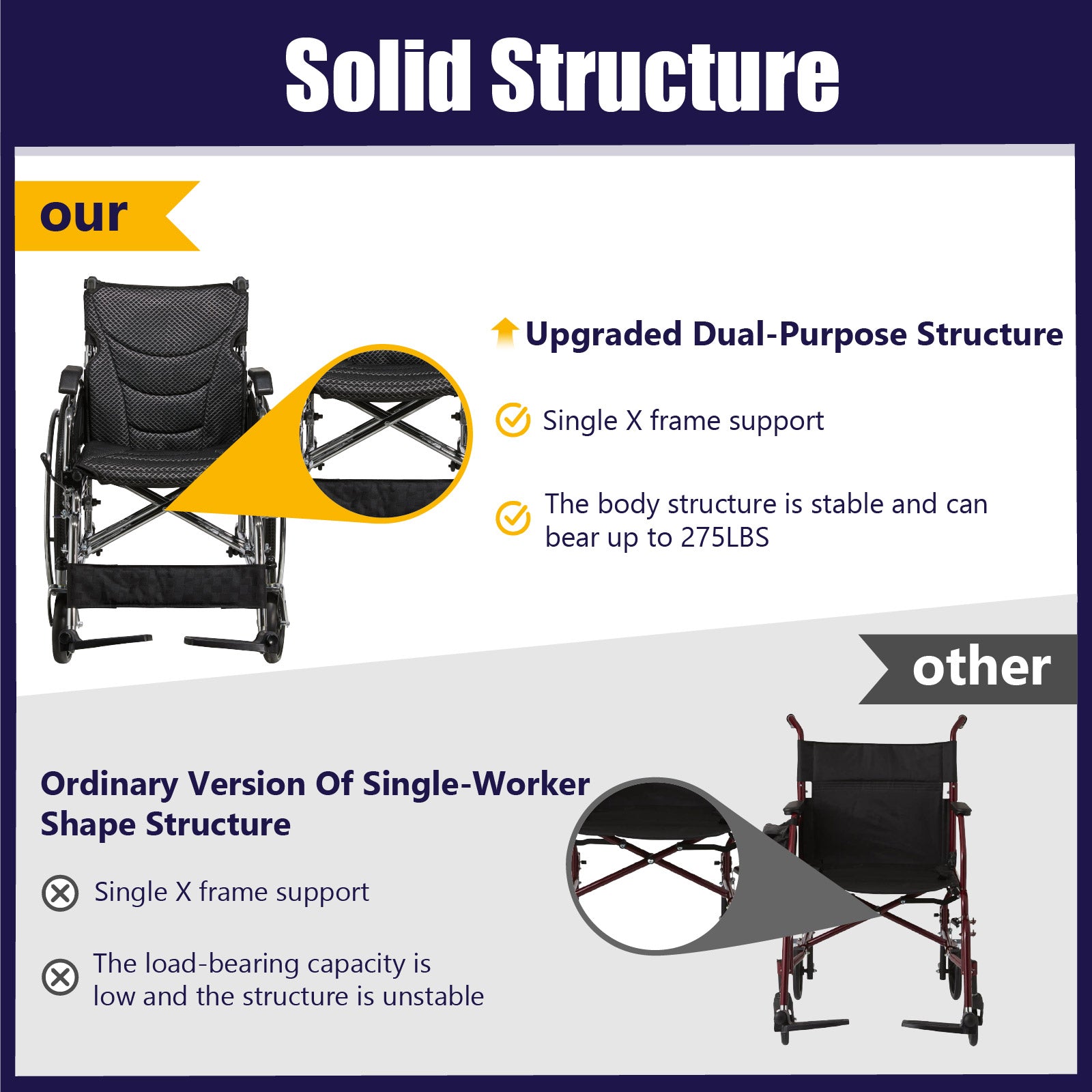 Solid Structure

our

Upgraded Dual-Purpose Structure

Single X frame support

The body structure is stable and can bear up to 275LBS

other

Ordinary Version Of Single-Worker Shape Structure

Single X frame support

The load-bearing capacity is low and the structure is unstable